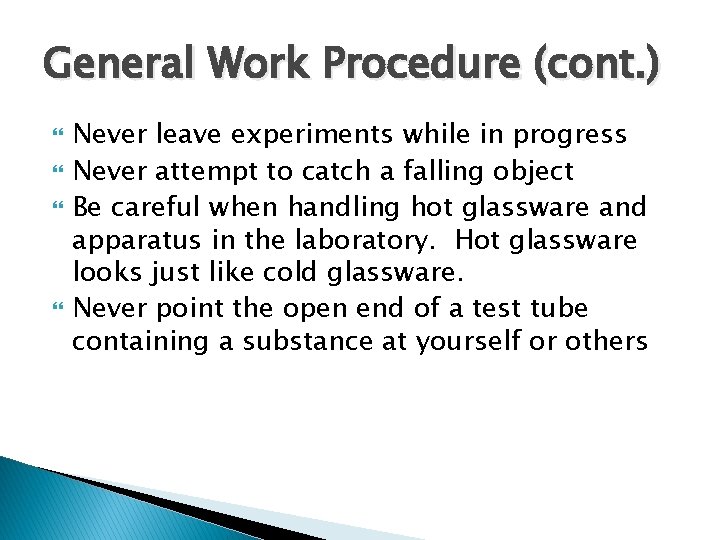 General Work Procedure (cont.)

Never leave experiments while in progress

Never attempt to catch a falling object

Be careful when handling hot glassware and apparatus in the laboratory. Hot glassware looks just like cold glassware.

Never point the open end of a test tube containing a substance at yourself or others